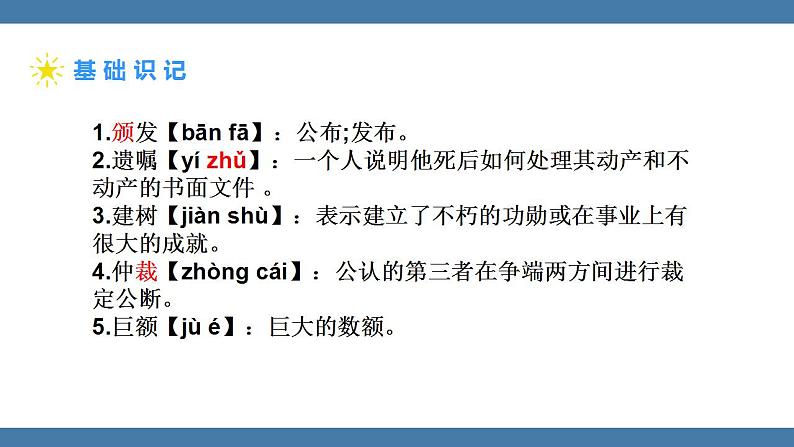 基础识记

1.颁发【bān fā】：公布;发布。
2.遗嘱【yí zhǔ】：一个人说明他死后如何处理其动产和不动产的书面文件 。
3.建树【jiàn shù】：表示建立了不朽的功勋或在事业上有很大的成就。
4.仲裁【zhòng cái】：公认的第三者在争端两方间进行裁定公断。
5.巨额【jù é】：巨大的数额。